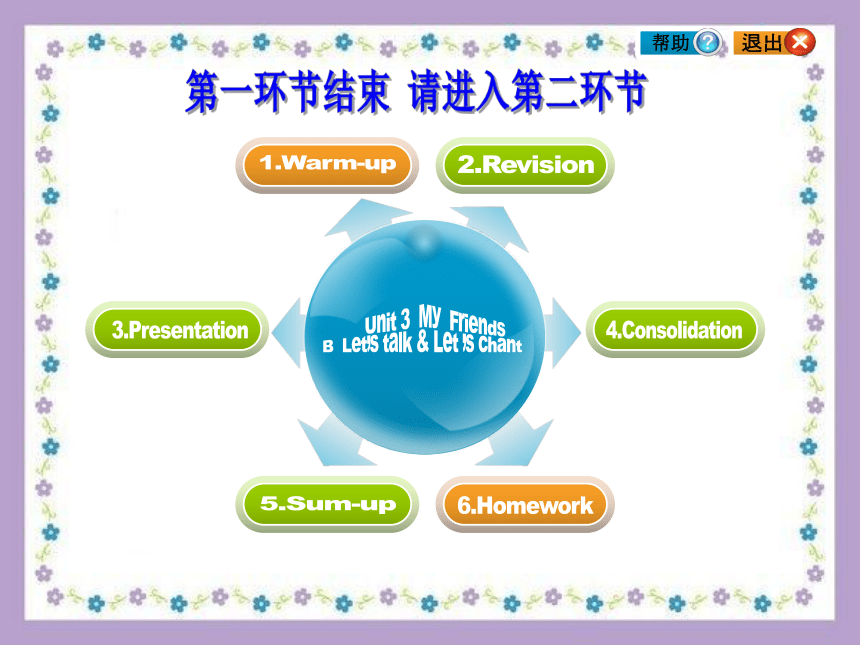 帮助 退出

第一环节结束 请进入第二环节

1.Warm-up

2.Revision

3.Presentation

Unit 3 My Friends
B Let's talk & Let's Chant

4.Consolidation

5.Sum-up

6.Homework